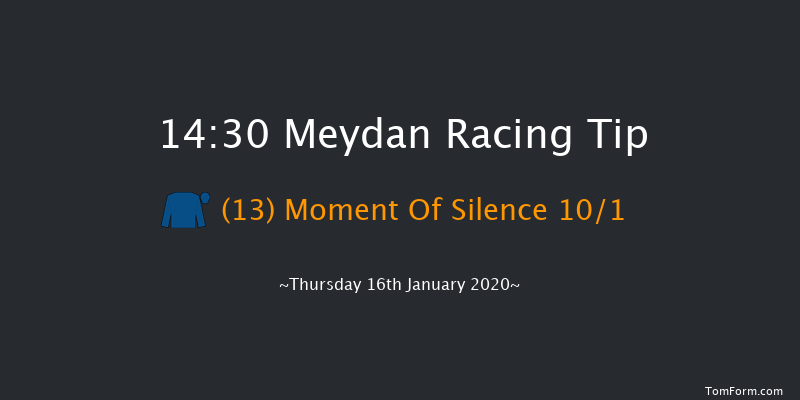 14:30 Meydan Racing Tip

(13) Moment Of Silence 10/1

~Thursday 16th January 2020~

TomForm.com